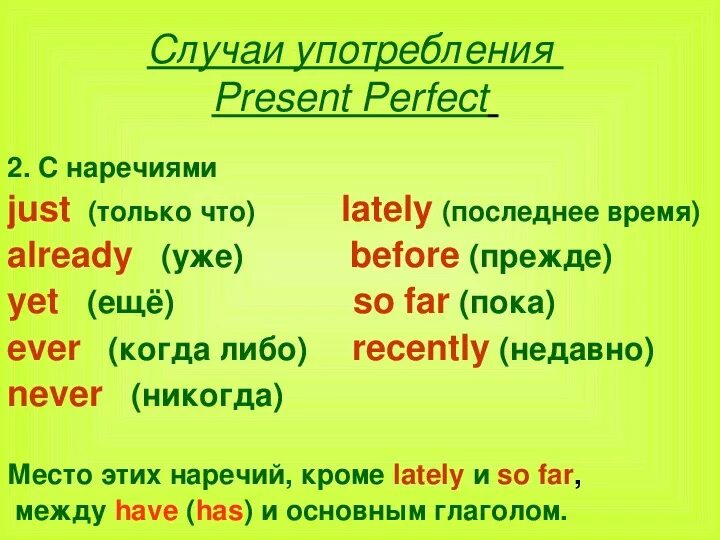 Случаи употребления
Present Perfect

2. С наречиями

just (только что)

already (уже)

yet (ещё)

ever (когда либо)

never (никогда)

lately (последнее время)

before (прежде)

so far (пока)

recently (недавно)

Место этих наречий, кроме lately и so far, между have (has) и основным глаголом.